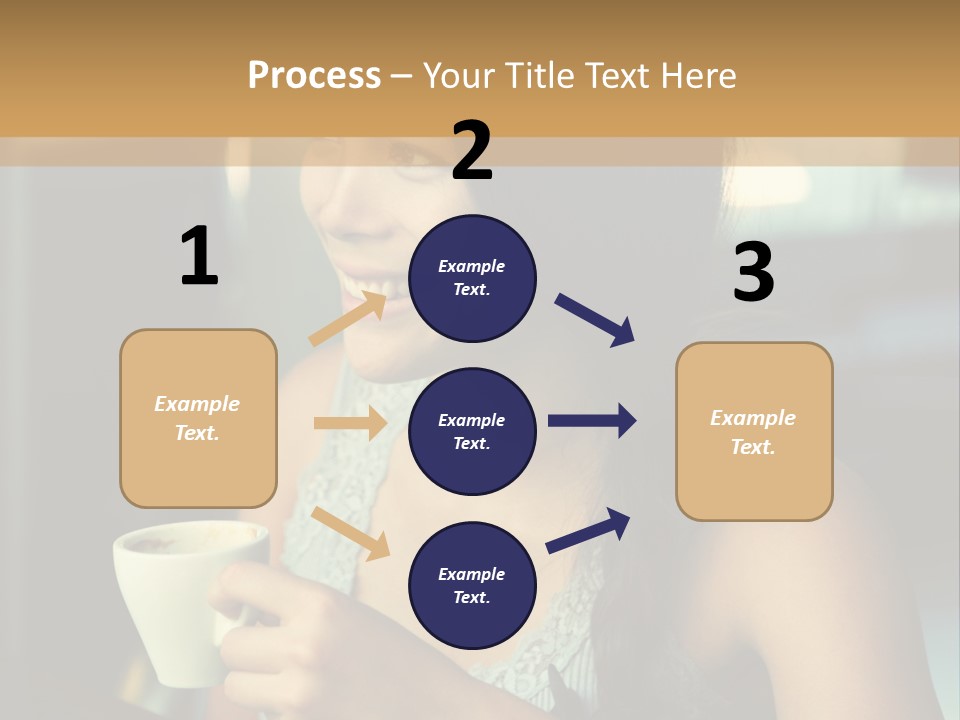 Process – Your Title Text Here

1

Example Text.

2

Example Text.

Example Text.

Example Text.

3

Example Text.